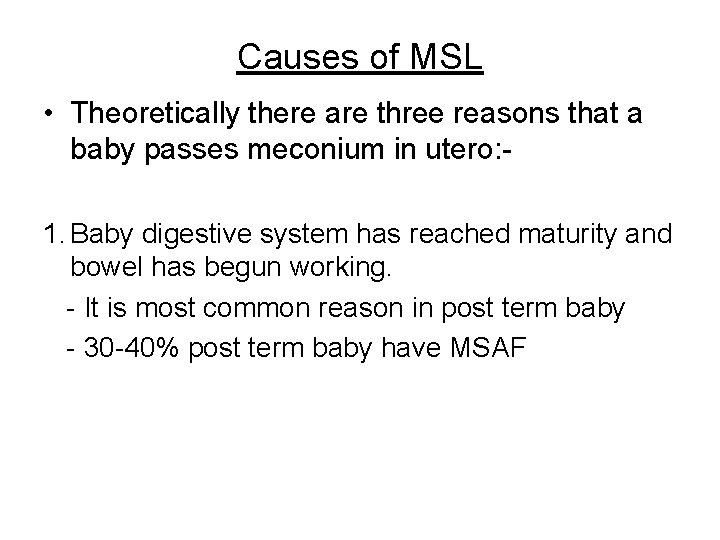 Causes of MSL

• Theoretically there are three reasons that a baby passes meconium in utero:-

1. Baby digestive system has reached maturity and bowel has begun working.
- It is most common reason in post term baby
- 30-40% post term baby have MSAF